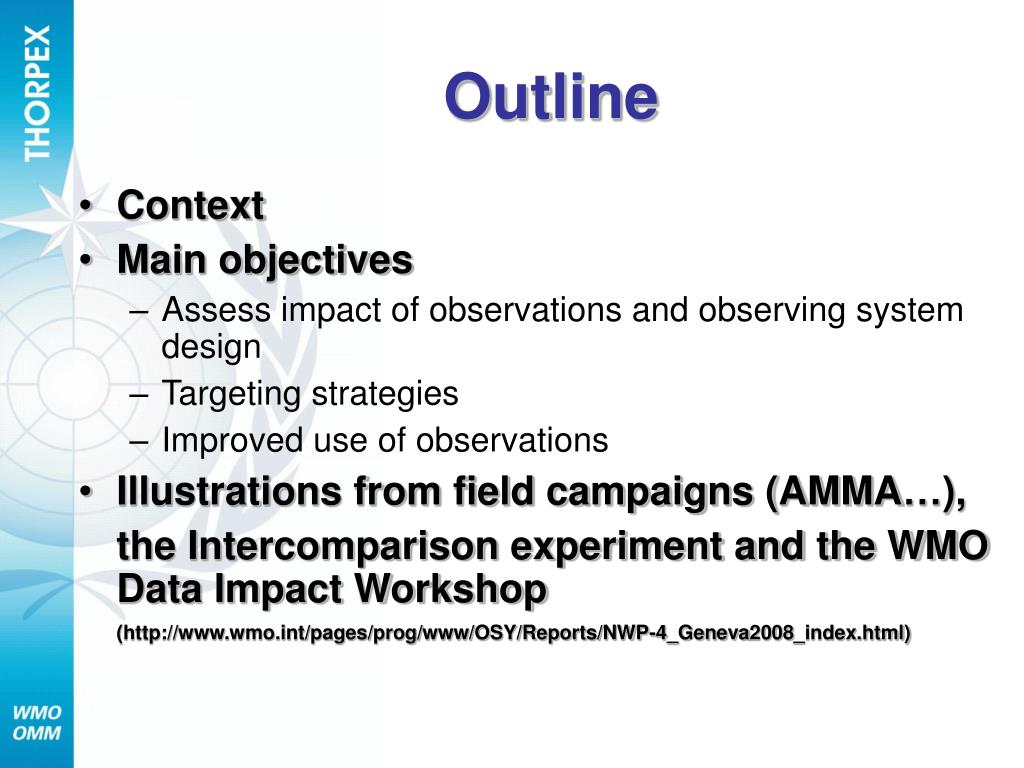 THORPEX

Outline

• Context
• Main objectives
– Assess impact of observations and observing system design
– Targeting strategies
– Improved use of observations
• Illustrations from field campaigns (AMMA…), the Intercomparison experiment and the WMO Data Impact Workshop
(http://www.wmo.int/pages/prog/www/OSY/Reports/NWP-4_Geneva2008_index.html)

WMO
OMM